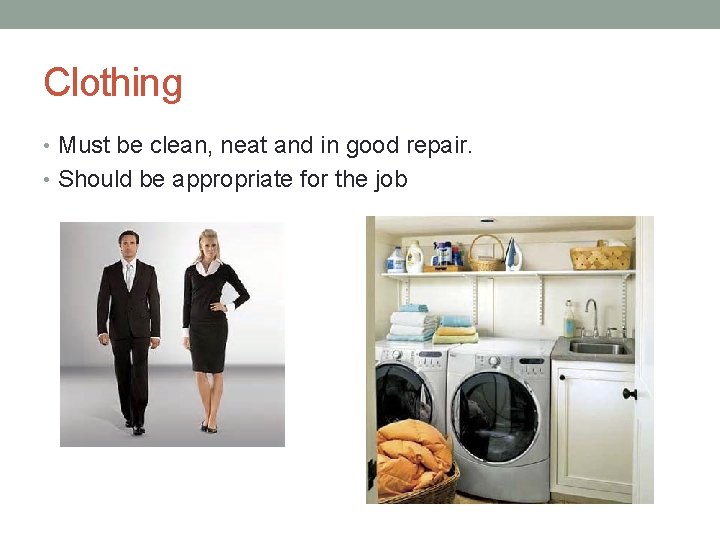 Clothing

• Must be clean, neat and in good repair.
• Should be appropriate for the job